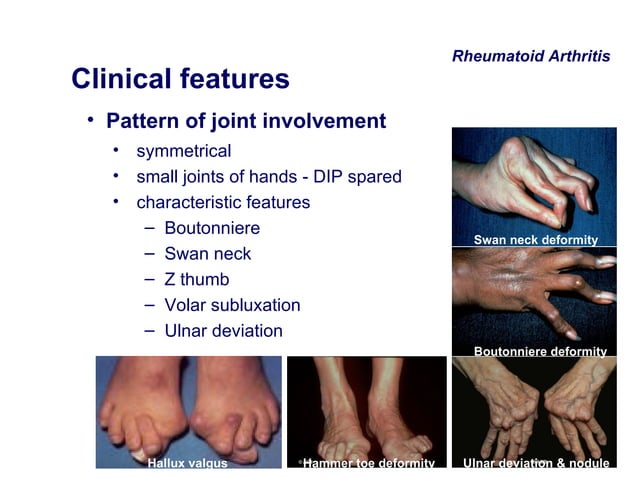 Rheumatoid Arthritis

Clinical features

• Pattern of joint involvement
  • symmetrical
  • small joints of hands - DIP spared
  • characteristic features
    – Boutonniere
    – Swan neck
    – Z thumb
    – Volar subluxation
    – Ulnar deviation

Swan neck deformity

Boutonniere deformity

Hallux valgus

Hammer toe deformity

Ulnar deviation & nodule